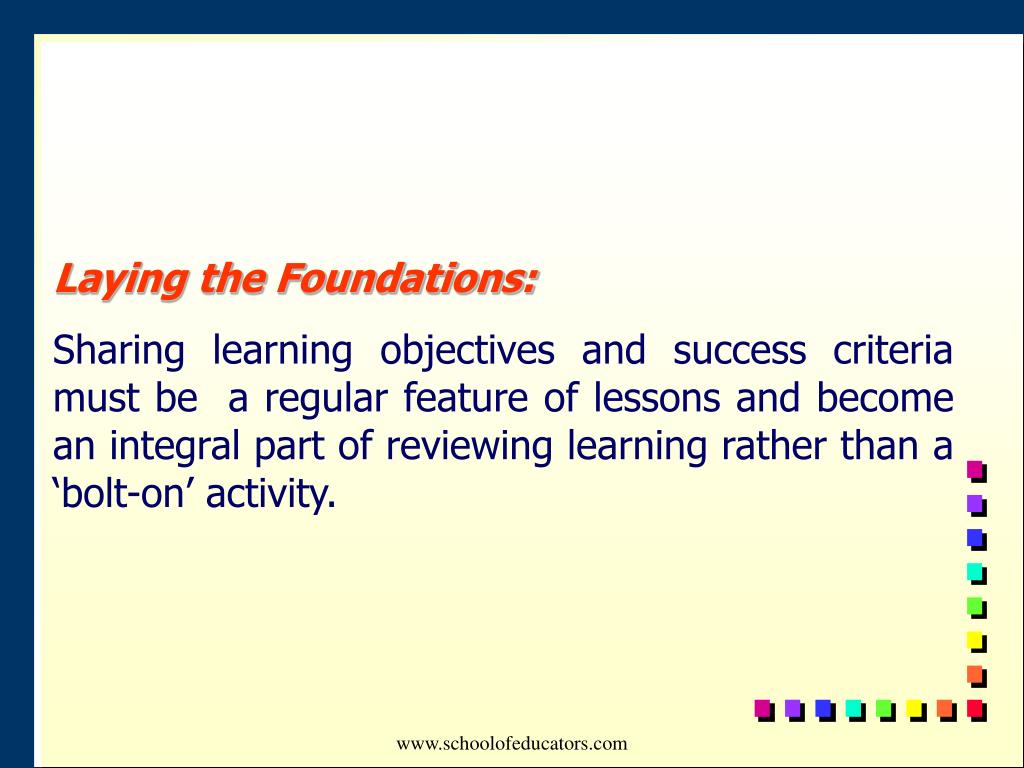 Laying the Foundations:

Sharing learning objectives and success criteria must be a regular feature of lessons and become an integral part of reviewing learning rather than a ‘bolt-on’ activity.

www.schoolofeducators.com